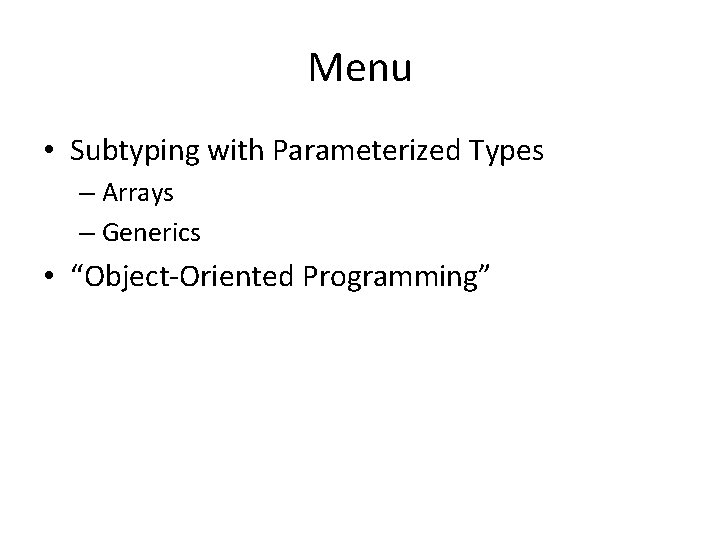 Menu

• Subtyping with Parameterized Types
– Arrays
– Generics
• “Object-Oriented Programming”